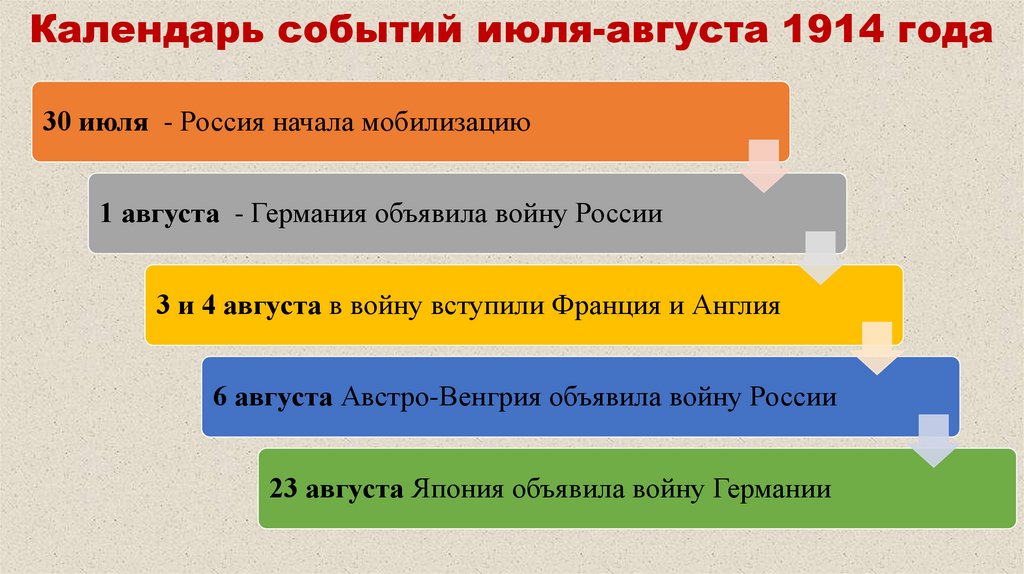 Календарь событий июля-августа 1914 года

30 июля - Россия начала мобилизацию

1 августа - Германия объявила войну России

3 и 4 августа в войну вступили Франция и Англия

6 августа Австро-Венгрия объявила войну России

23 августа Япония объявила войну Германии